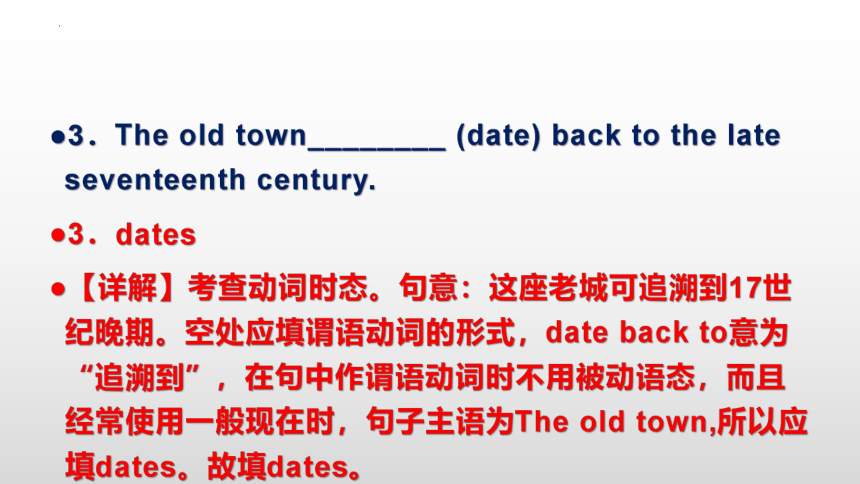 ●3．The old town________ (date) back to the late seventeenth century.

●3．dates

●【详解】考查动词时态。句意：这座老城可追溯到17世纪晚期。空处应填谓语动词的形式，date back to意为“追溯到”，在句中作谓语动词时不用被动语态，而且经常使用一般现在时，句子主语为The old town,所以应填dates。故填dates。